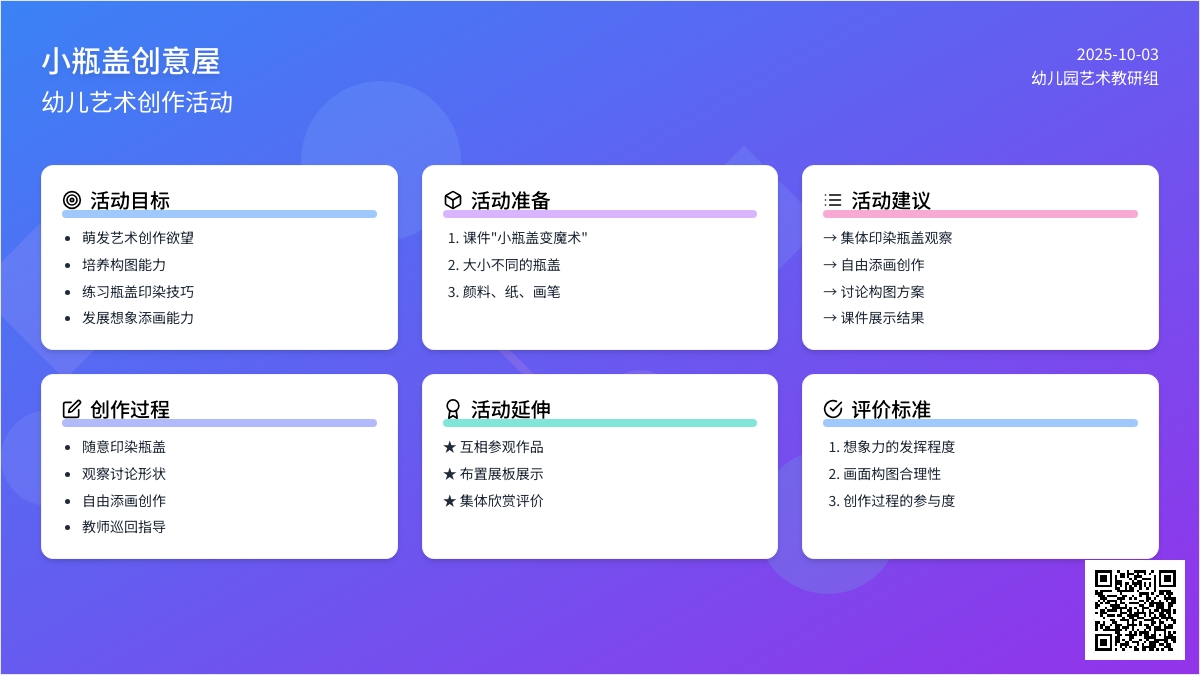 小瓶盖创意屋
幼儿艺术创作活动

2025-10-03
幼儿园艺术教研组

活动目标
- 萌发艺术创作欲望
- 培养构图能力
- 练习瓶盖印染技巧
- 发展想象添画能力

活动准备
1. 课件"小瓶盖变魔术"
2. 大小不同的瓶盖
3. 颜料、纸、画笔

活动建议
→ 集体印染瓶盖观察
→ 自由添画创作
→ 讨论构图方案
→ 课件展示结果

创作过程
- 随意印染瓶盖
- 观察讨论形状
- 自由添画创作
- 教师巡回指导

活动延伸
★ 互相参观作品
★ 布置展板展示
★ 集体欣赏评价

评价标准
1. 想象力的发挥程度
2. 画面构图合理性
3. 创作过程的参与度